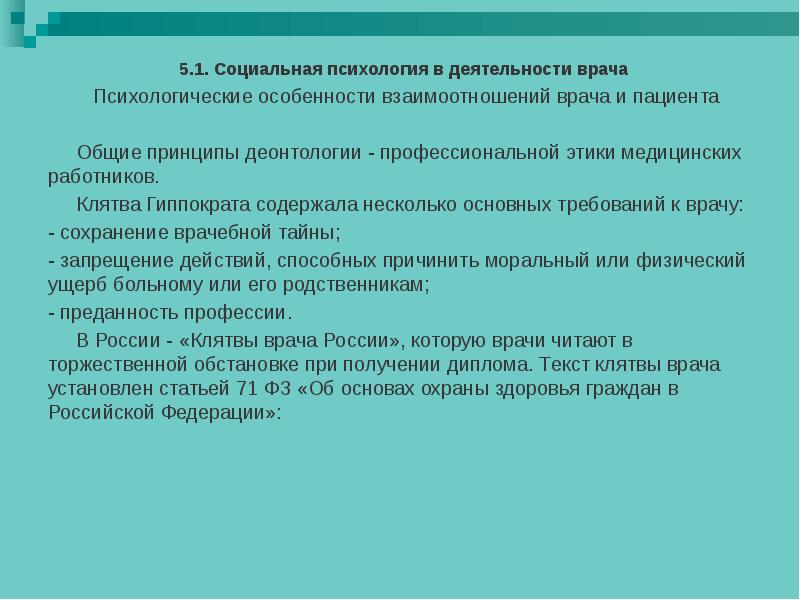 5.1. Социальная психология в деятельности врача

Психологические особенности взаимоотношений врача и пациента

Общие принципы деонтологии - профессиональной этики медицинских работников.

Клятва Гиппократа содержала несколько основных требований к врачу:

- сохранение врачебной тайны;

- запрещение действий, способных причинить моральный или физический ущерб больному или его родственникам;

- преданность профессии.

В России - «Клятвы врача России», которую врачи читают в торжественной обстановке при получении диплома. Текст клятвы врача установлен статьей 71 ФЗ «Об основах охраны здоровья граждан в Российской Федерации»: